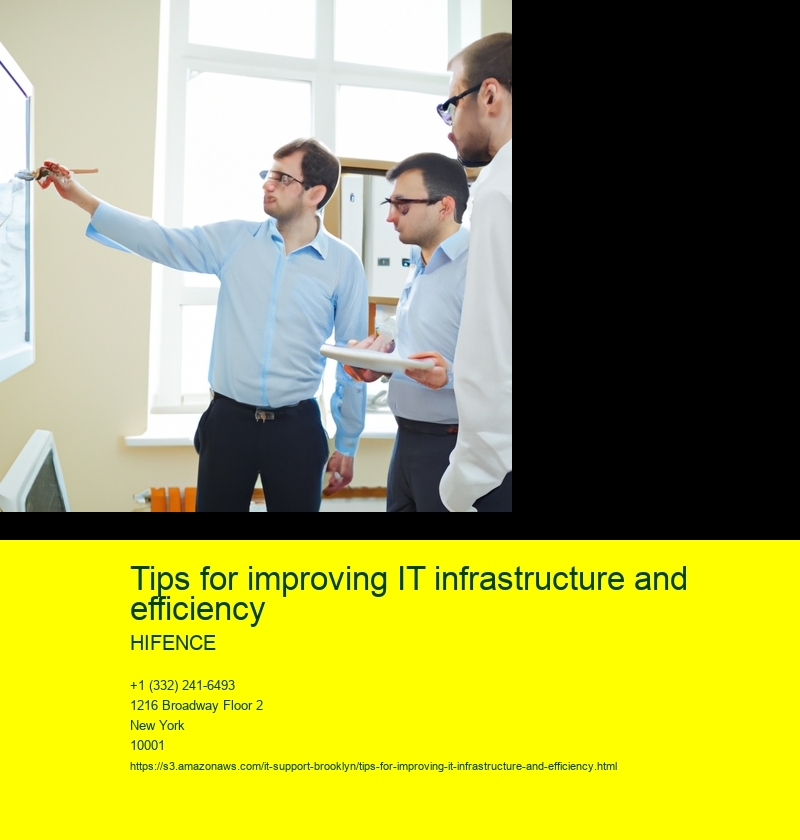 Tips for improving IT infrastructure and efficiency

HIFENCE

+1 (332) 241-6493
1216 Broadway Floor 2
New York
10001
https://s3.amazonaws.com/it-support-brooklyn/tips-for-improving-it-infrastructure-and-efficiency.html